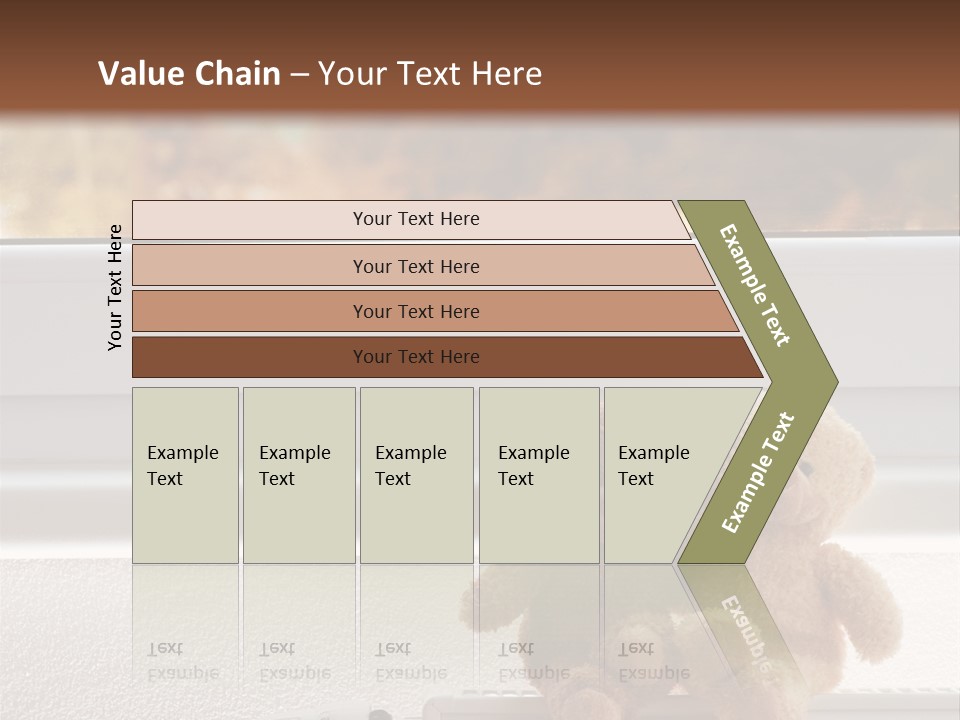 Value Chain – Your Text Here

Your Text Here

Your Text Here

Your Text Here

Your Text Here

Your Text Here

Example Text

Example Text

Example Text

Example Text

Example Text

Example Text

Example Text